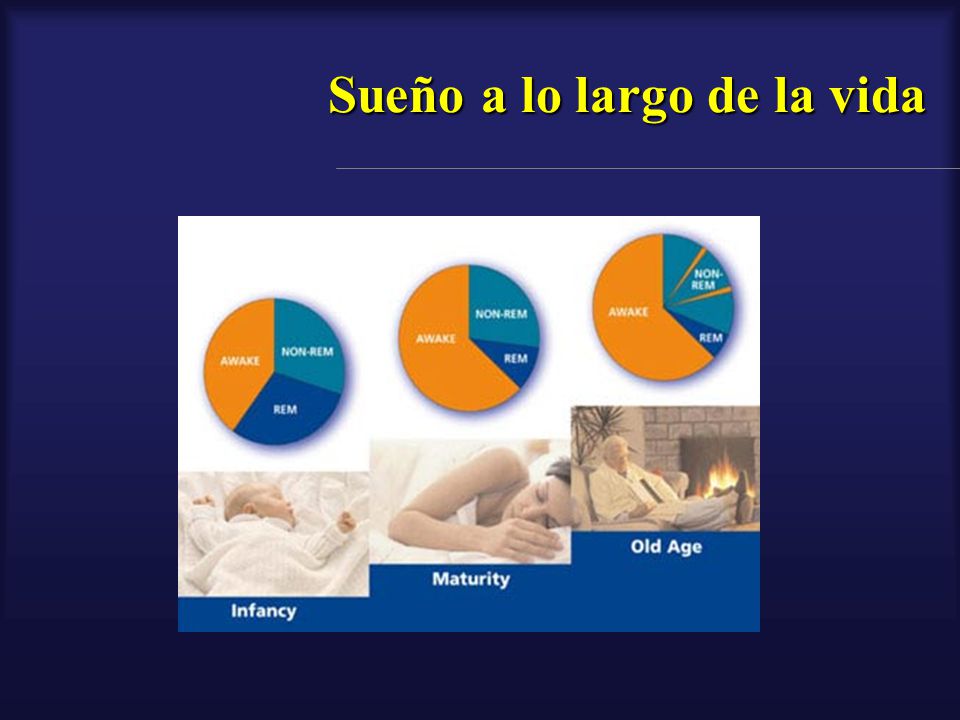 Sueño a lo largo de la vida

AWAKE
NON-REM
REM

AWAKE
NON-REM
REM

AWAKE
NON-REM
REM

Infancy
Maturity
Old Age